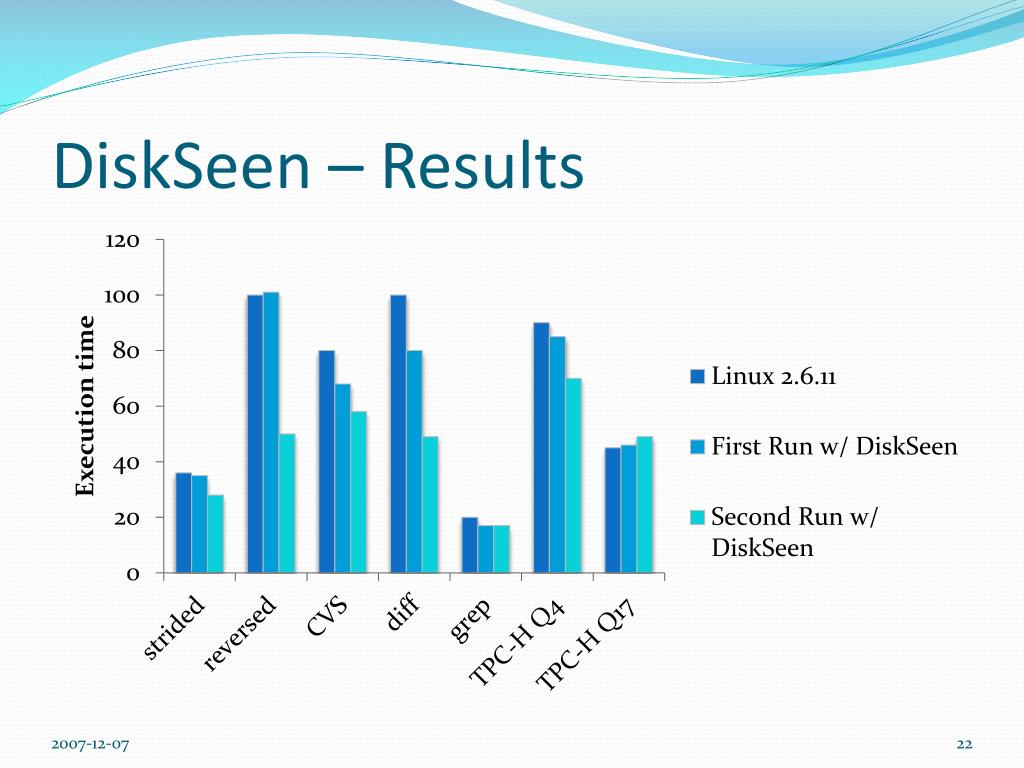 DiskSeen – Results

Execution time

120
100
80
60
40
20
0

strided
reversed
CVS
diff
grep
TPC-H Q4
TPC-H Q17

Linux 2.6.11
First Run w/ DiskSeen
Second Run w/ DiskSeen

2007-12-07

22